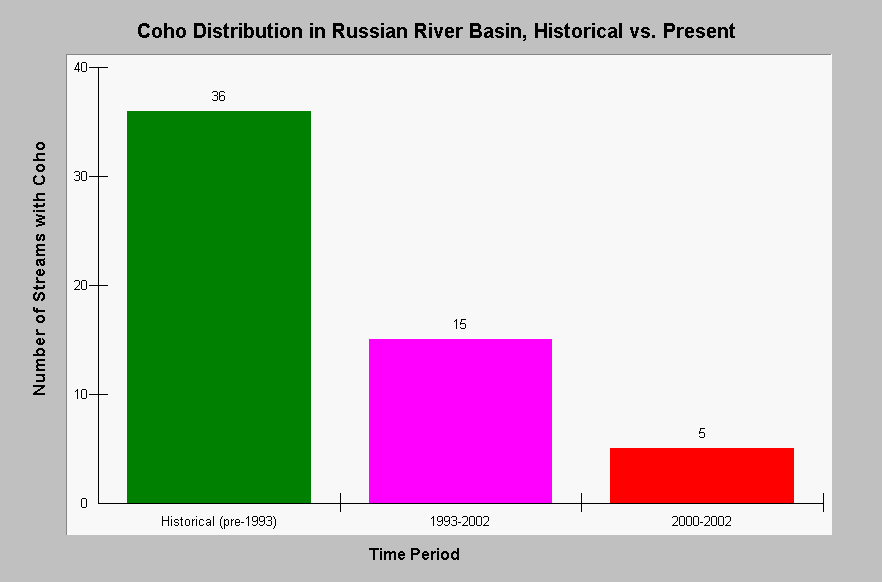 Coho Distribution in Russian River Basin, Historical vs. Present

Number of Streams with Coho

40
30
20
10
0

36
15
5

Historical (pre-1993)
1993-2002
2000-2002

Time Period